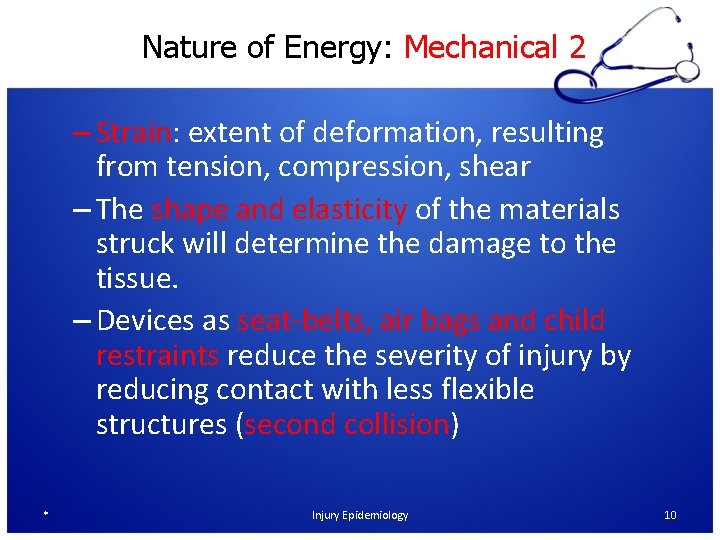 Nature of Energy: Mechanical 2

– Strain: extent of deformation, resulting from tension, compression, shear

– The shape and elasticity of the materials struck will determine the damage to the tissue.

– Devices as seat-belts, air bags and child restraints reduce the severity of injury by reducing contact with less flexible structures (second collision)

Injury Epidemiology

10